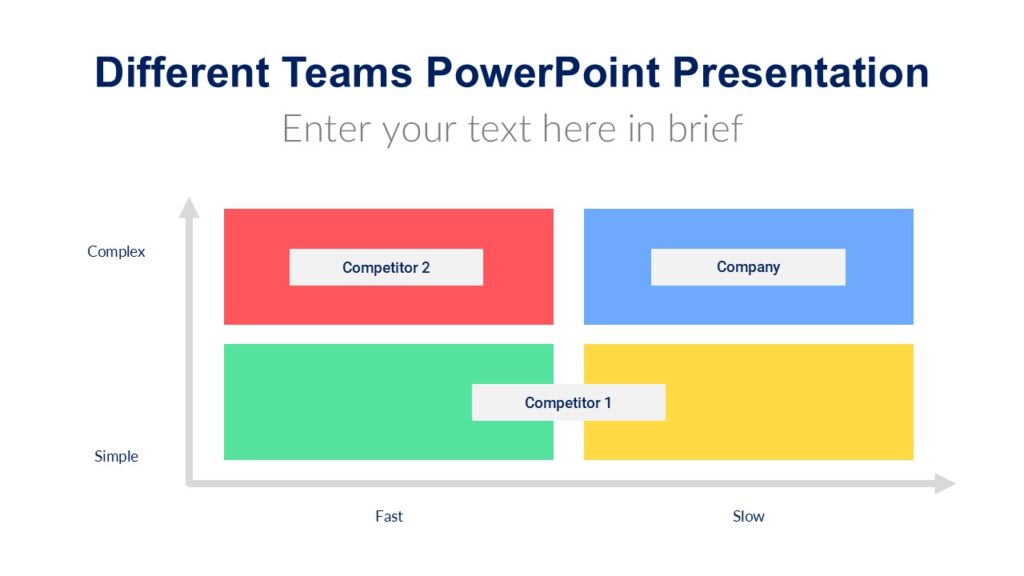 Different Teams PowerPoint Presentation

Enter your text here in brief

Complex

Competitor 2

Company

Competitor 1

Simple

Fast

Slow